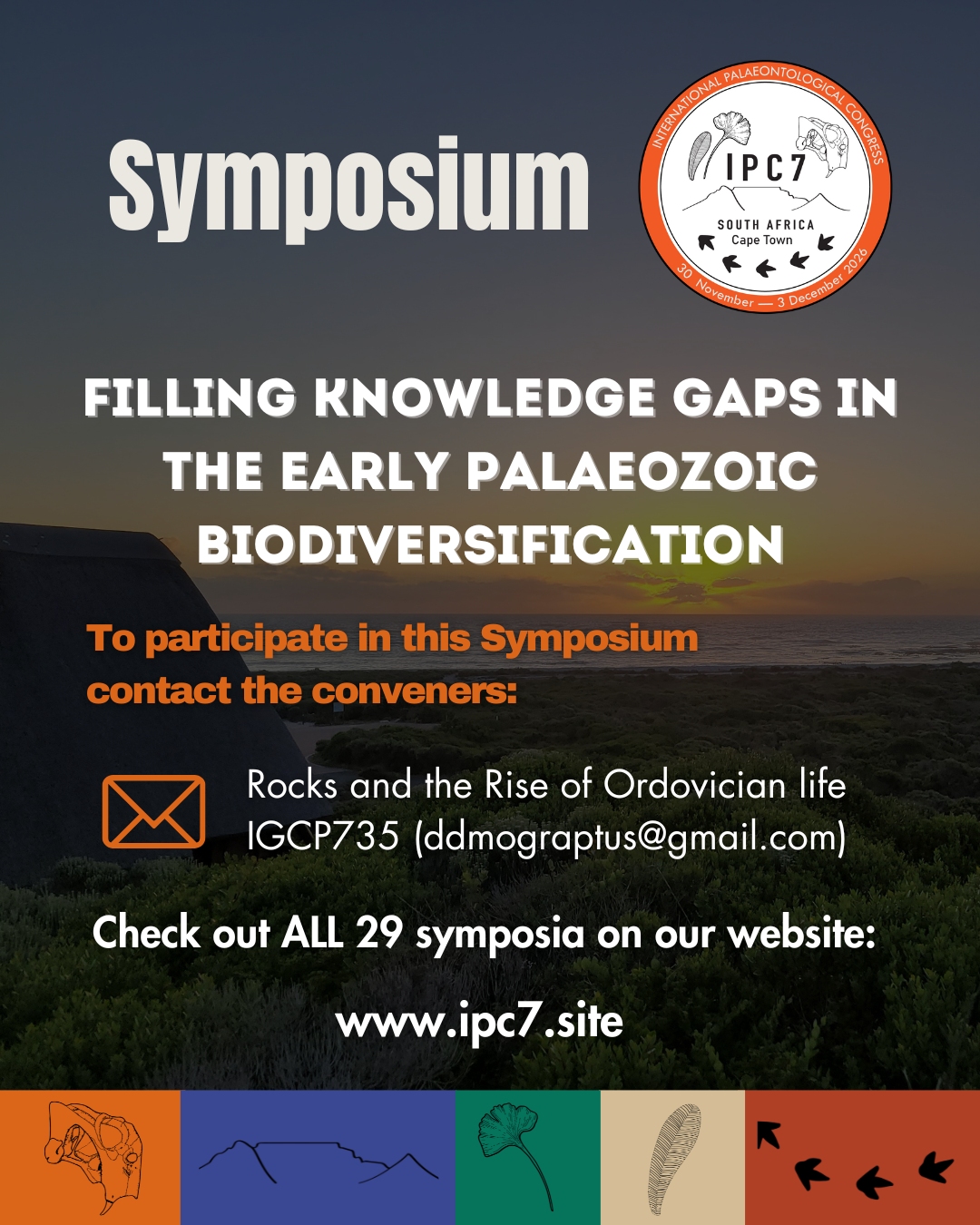 Symposium

INTERNATIONAL PALAEONTOLOGICAL CONGRESS
IPC7
SOUTH AFRICA
Cape Town
30 November — 3 December 2026

FILLING KNOWLEDGE GAPS IN THE EARLY PALAEOZOIC BIODIVERSIFICATION

To participate in this Symposium contact the conveners:

Rocks and the Rise of Ordovician life IGCP735 (ddmograptus@gmail.com)

Check out ALL 29 symposia on our website:

www.ipc7.site